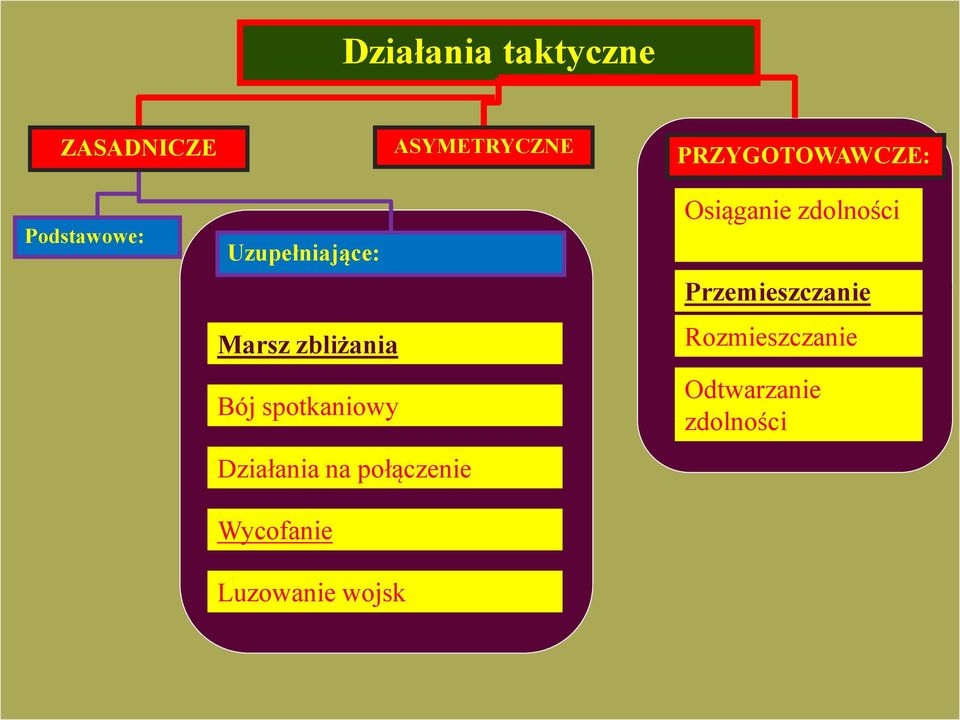 Działania taktyczne

ZASADNICZE

ASYMETRYCZNE

PRZYGOTOWAWCZE:

Podstawowe:

Uzupełniające:

Marsz zbliżania

Bój spotkaniowy

Działania na połączenie

Wycofanie

Luzowanie wojsk

Osiąganie zdolności

Przemieszczanie

Rozmieszczanie

Odtwarzanie zdolności